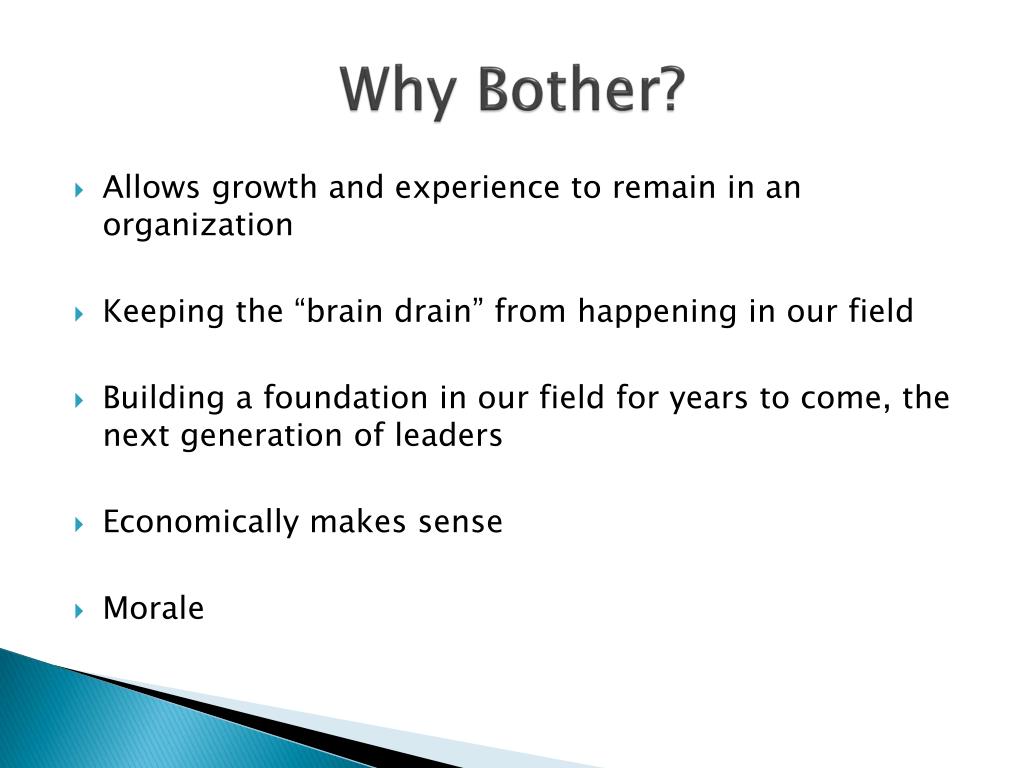 Why Bother?

Allows growth and experience to remain in an organization

Keeping the “brain drain” from happening in our field

Building a foundation in our field for years to come, the next generation of leaders

Economically makes sense

Morale